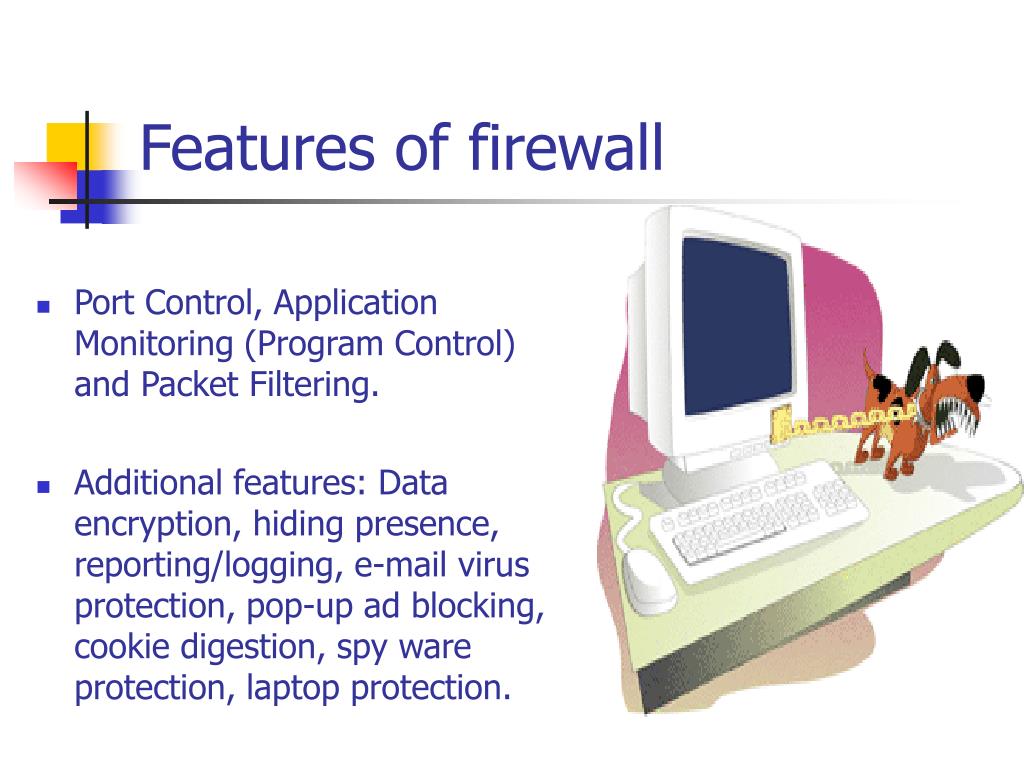 Features of firewall

- Port Control, Application Monitoring (Program Control) and Packet Filtering.

- Additional features: Data encryption, hiding presence, reporting/logging, e-mail virus protection, pop-up ad blocking, cookie digestion, spy ware protection, laptop protection.